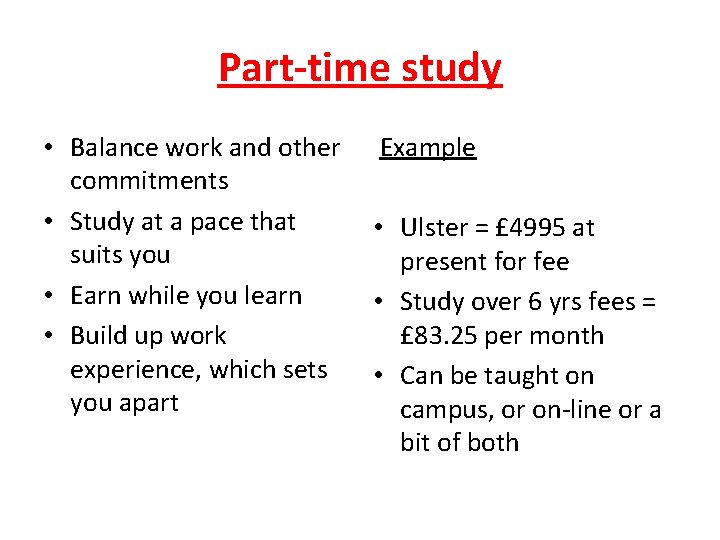 Part-time study

• Balance work and other commitments
• Study at a pace that suits you
• Earn while you learn
• Build up work experience, which sets you apart

Example

• Ulster = £4995 at present for fee
• Study over 6 yrs fees = £83.25 per month
• Can be taught on campus, or on-line or a bit of both